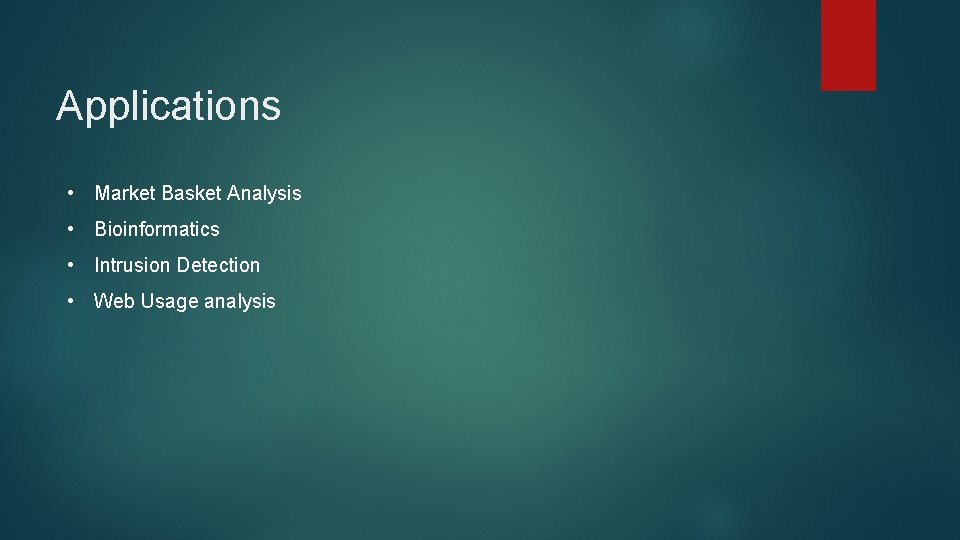 Applications

• Market Basket Analysis
• Bioinformatics
• Intrusion Detection
• Web Usage analysis